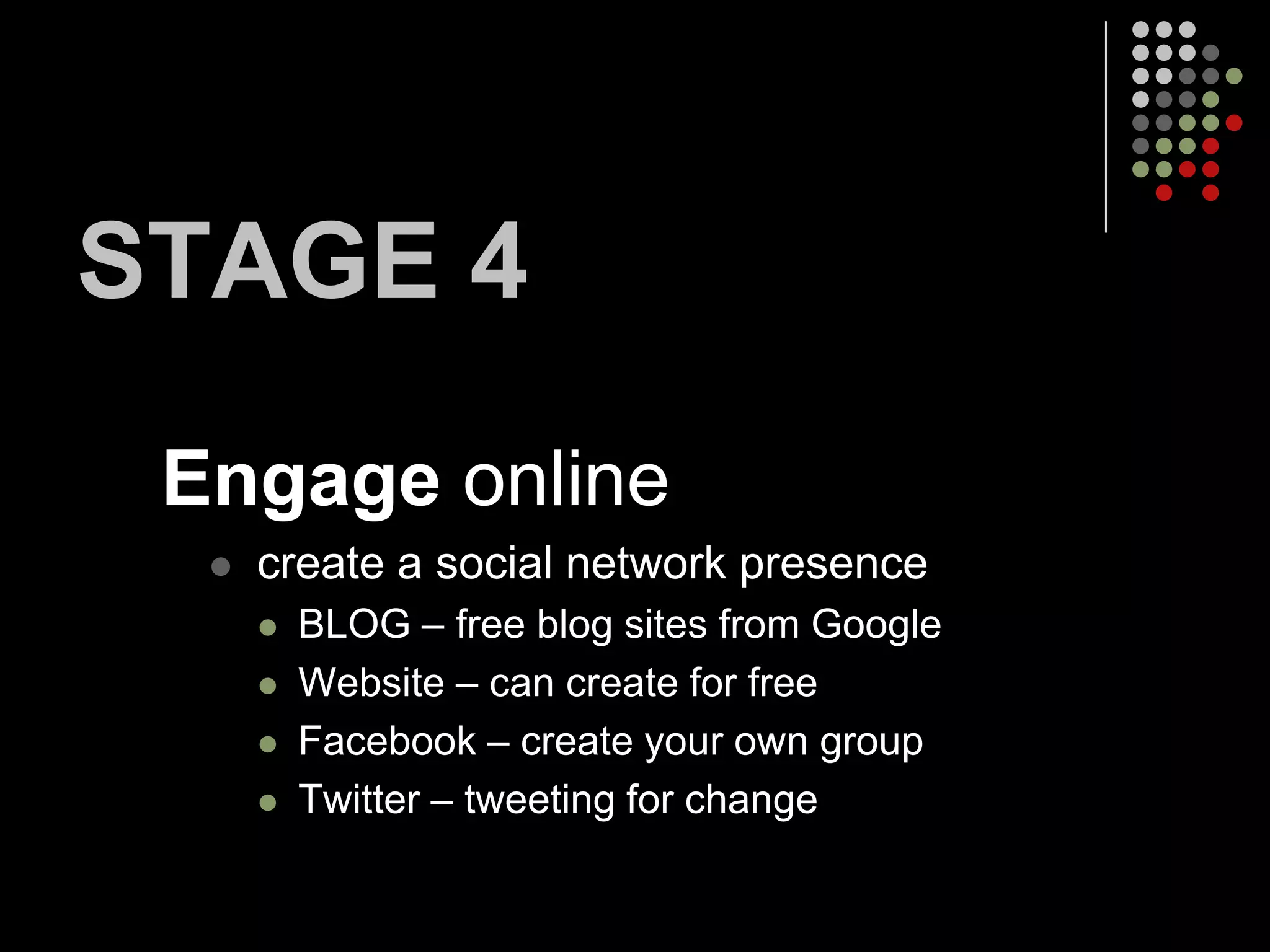 STAGE 4

Engage online

- create a social network presence
  - BLOG – free blog sites from Google
  - Website – can create for free
  - Facebook – create your own group
  - Twitter – tweeting for change